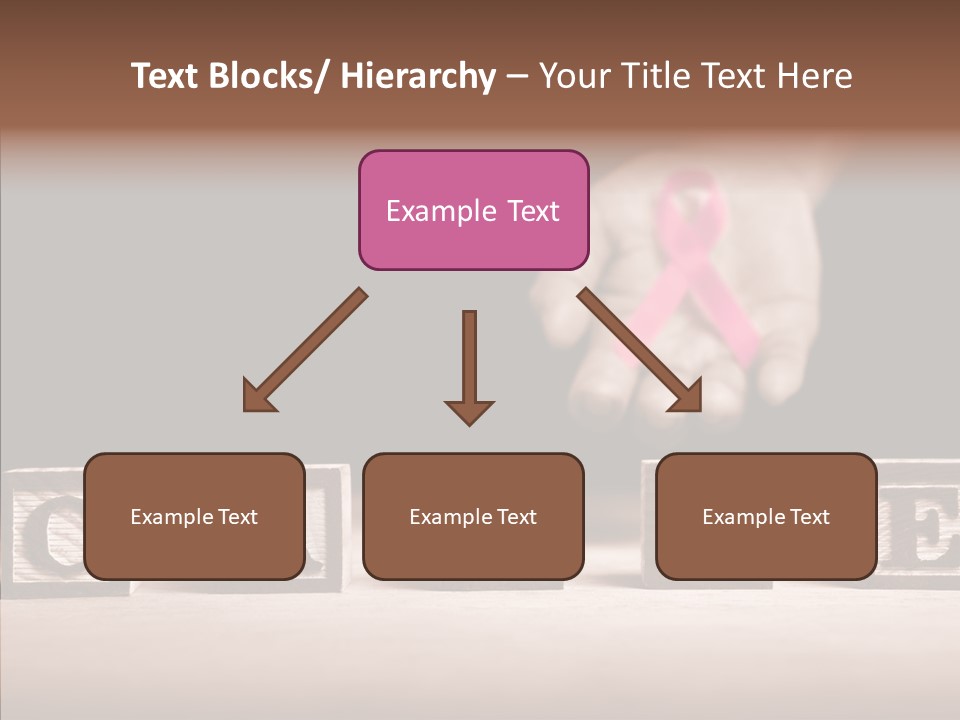 Text Blocks/ Hierarchy – Your Title Text Here

Example Text

Example Text

Example Text

Example Text